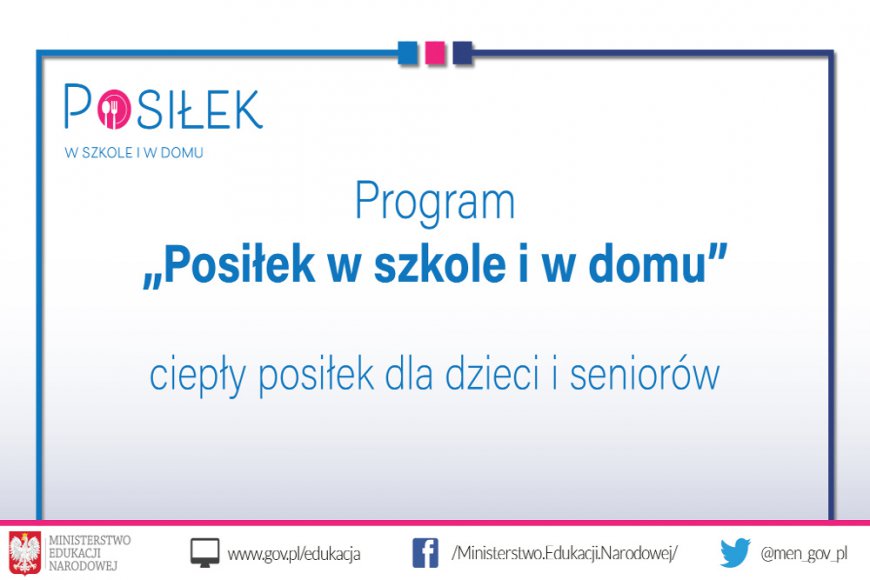 POSIŁEK
W SZKOLE I W DOMU

Program
„Posiłek w szkole i w domu”

ciepły posiłek dla dzieci i seniorów

MINISTERSTWO EDUKACJI NARODOWEJ

www.gov.pl/edukacja

/Ministerstwo.Edukacji.Narodowej/

@men_gov_pl